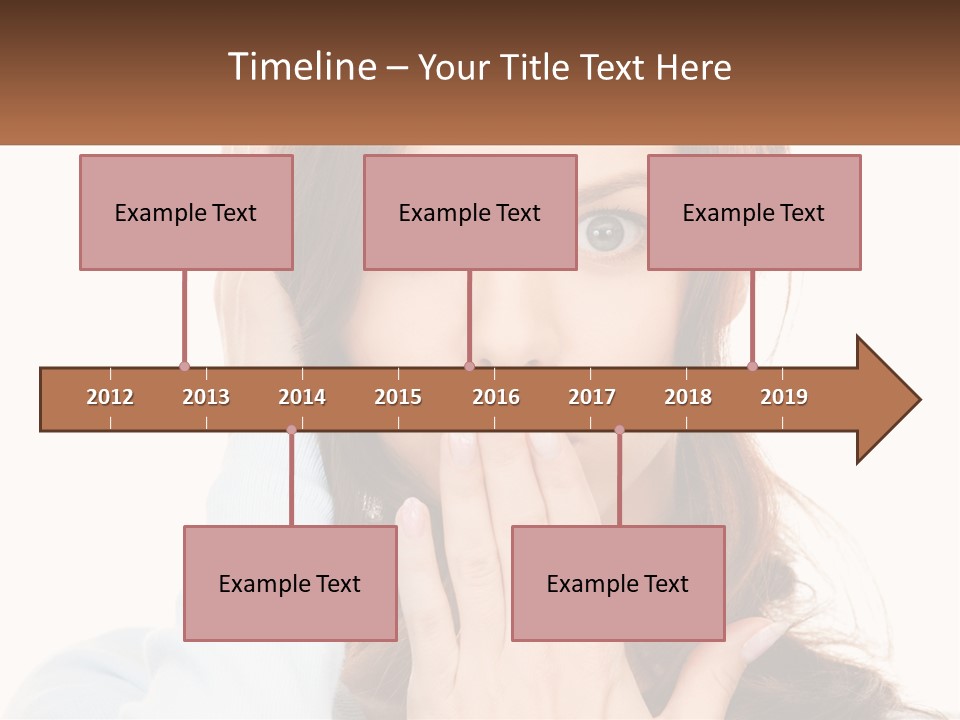 Timeline – Your Title Text Here

Example Text

Example Text

Example Text

2012 2013 2014 2015 2016 2017 2018 2019

Example Text

Example Text